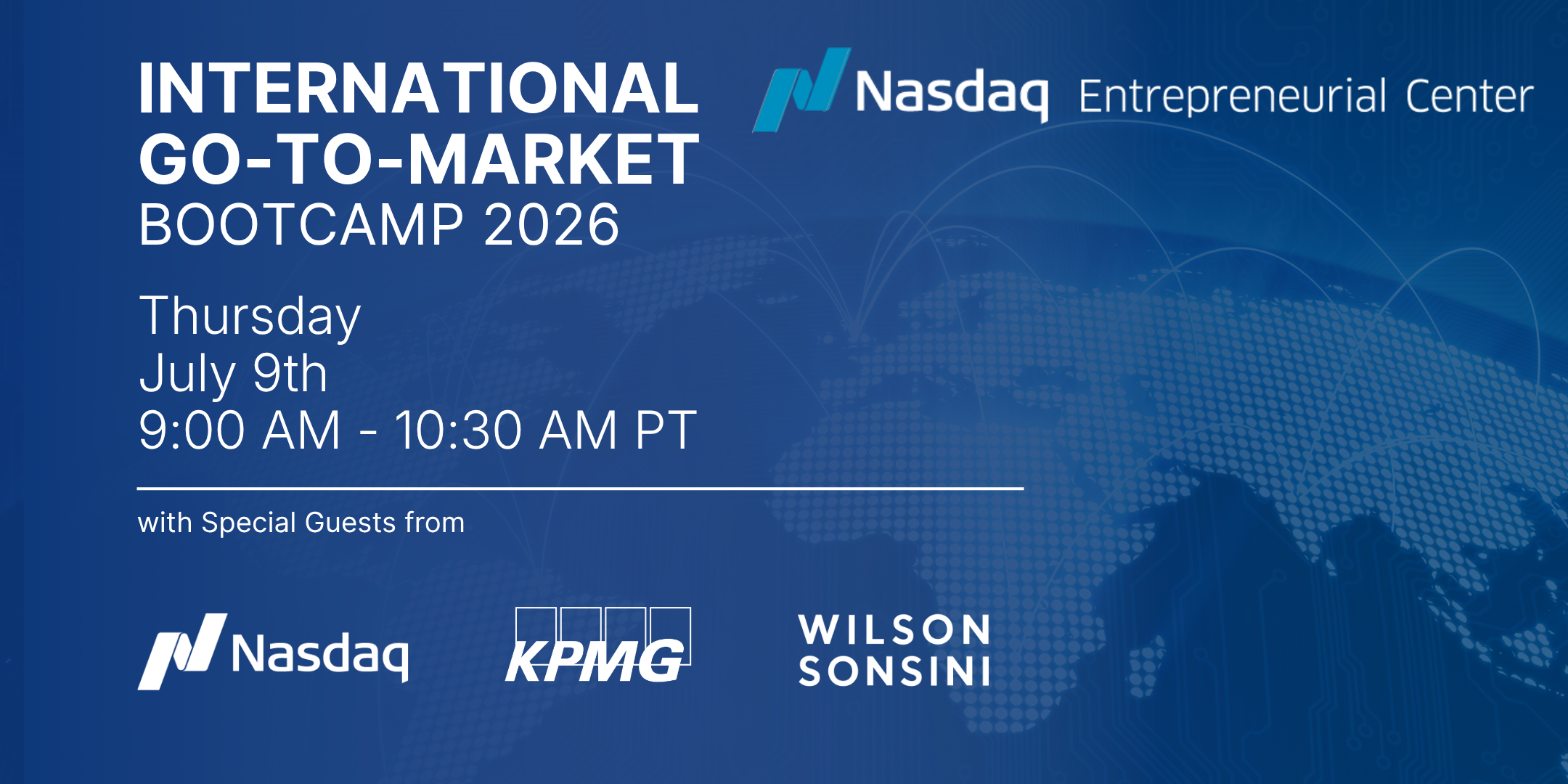 INTERNATIONAL GO-TO-MARKET BOOTCAMP 2026

Nasdaq Entrepreneurial Center

Thursday
July 9th
9:00 AM - 10:30 AM PT

with Special Guests from

Nasdaq

KPMG

WILSON SONSINI